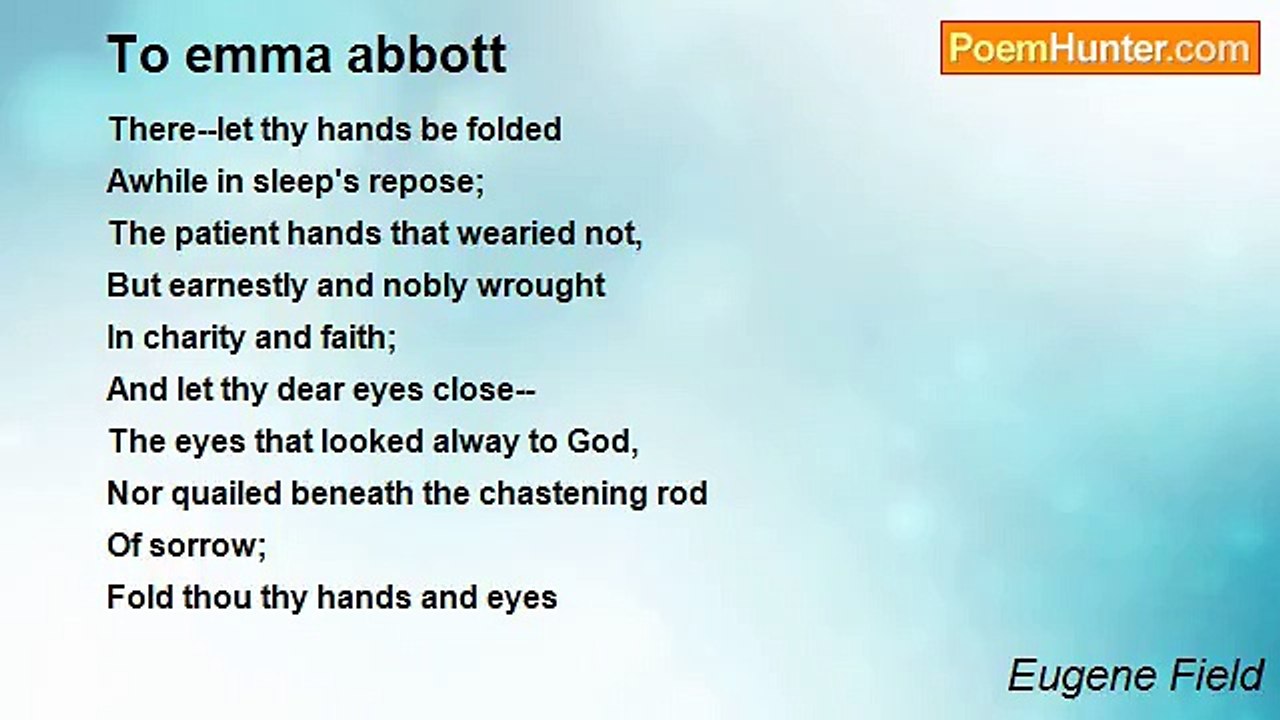 To emma abbott

PoemHunter.com

There--let thy hands be folded
Awhile in sleep's repose;
The patient hands that wearied not,
But earnestly and nobly wrought
In charity and faith;
And let thy dear eyes close--
The eyes that looked alway to God,
Nor quailed beneath the chastening rod
Of sorrow;
Fold thou thy hands and eyes

Eugene Field